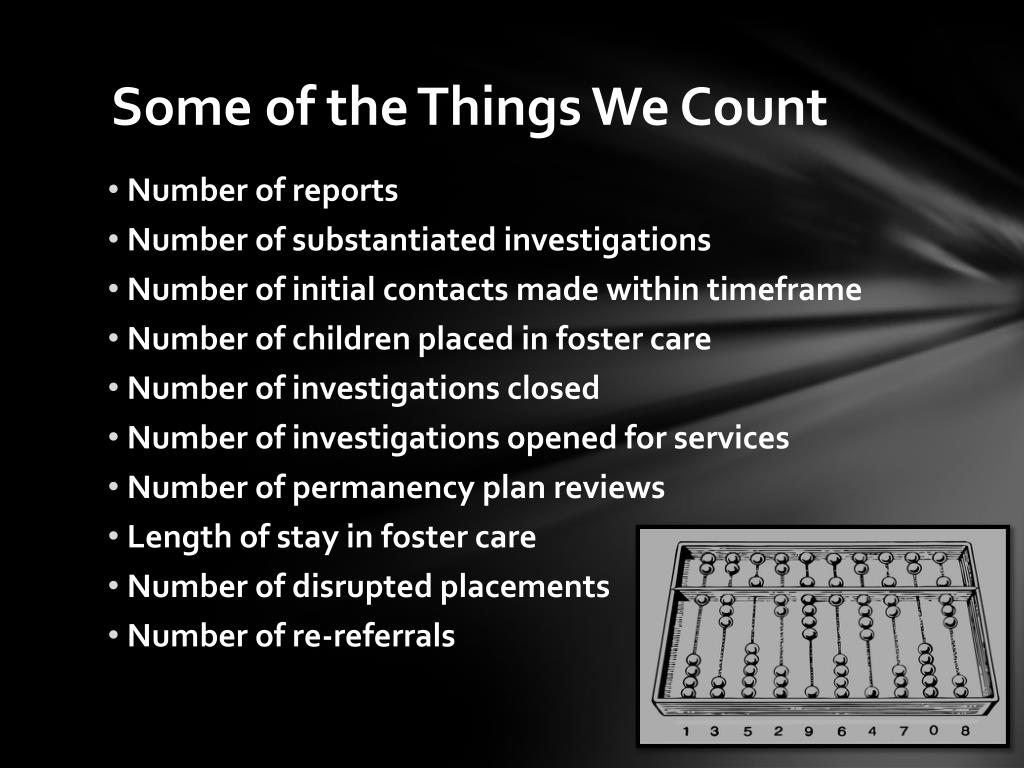 Some of the Things We Count

• Number of reports
• Number of substantiated investigations
• Number of initial contacts made within timeframe
• Number of children placed in foster care
• Number of investigations closed
• Number of investigations opened for services
• Number of permanency plan reviews
• Length of stay in foster care
• Number of disrupted placements
• Number of re-referrals

1 3 5 2 9 6 4 7 0 8